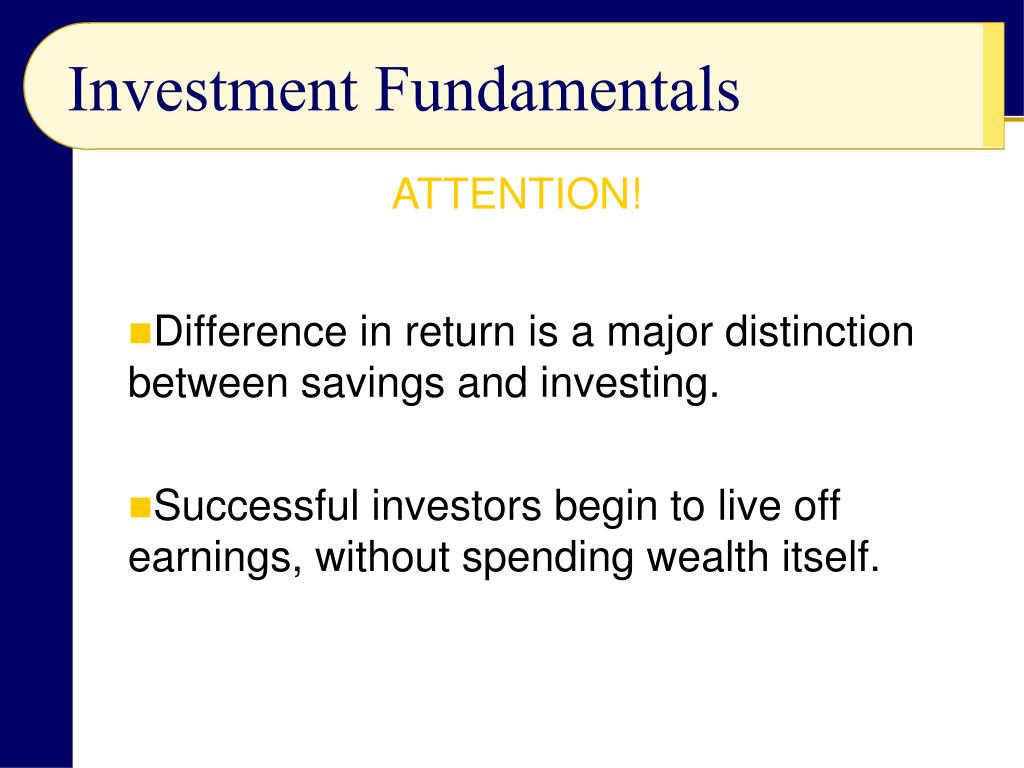 Investment Fundamentals

ATTENTION!

Difference in return is a major distinction between savings and investing.

Successful investors begin to live off earnings, without spending wealth itself.